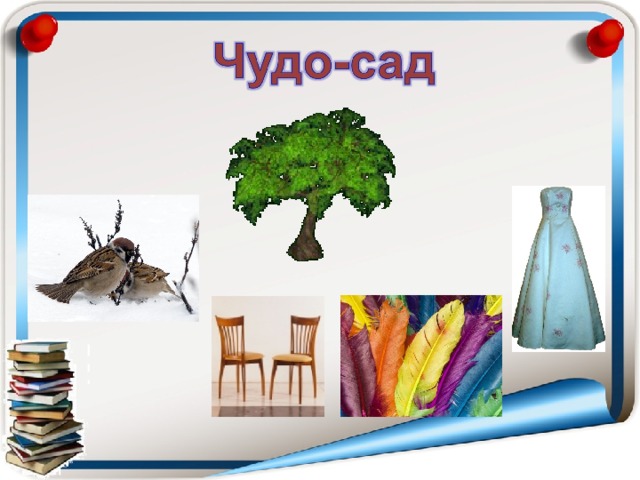 Чудо-сад